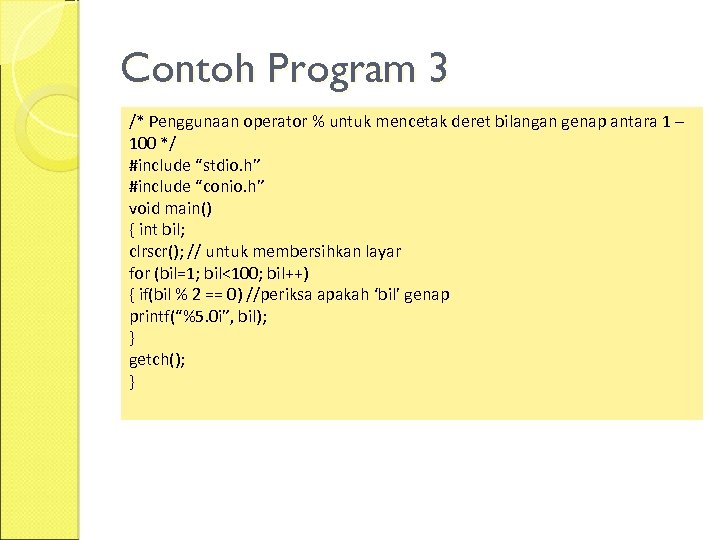 Contoh Program 3

/* Penggunaan operator % untuk mencetak deret bilangan genap antara 1 – 100 */
#include “stdio.h”
#include “conio.h”
void main()
{ int bil;
clrscr(); // untuk membersihkan layar
for (bil=1; bil<100; bil++)
{ if(bil % 2 == 0) //periksa apakah ‘bil’ genap
printf(“%5.0i”, bil);
}
getch();
}